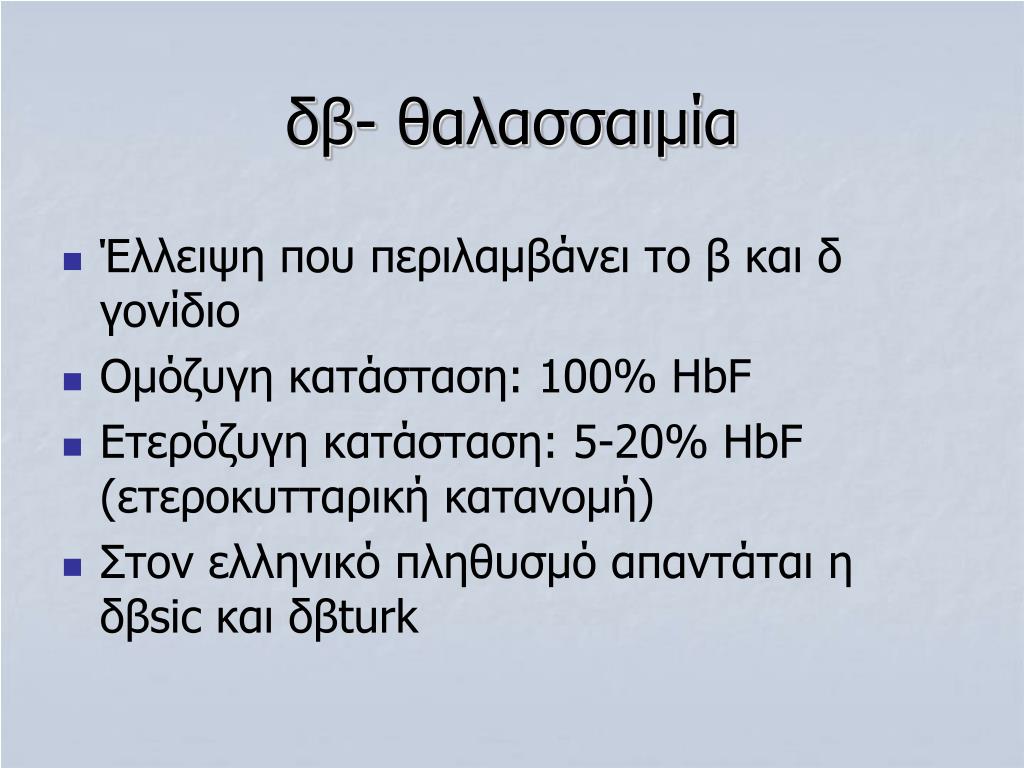 δβ- θαλασσαιμία

- Έλλειψη που περιλαμβάνει το β και δ γονίδιο
- Ομόζυγη κατάσταση: 100% HbF
- Ετερόζυγη κατάσταση: 5-20% HbF (ετεροκυτταρική κατανομή)
- Στον ελληνικό πληθυσμό απαντάται η δβsic και δβturk